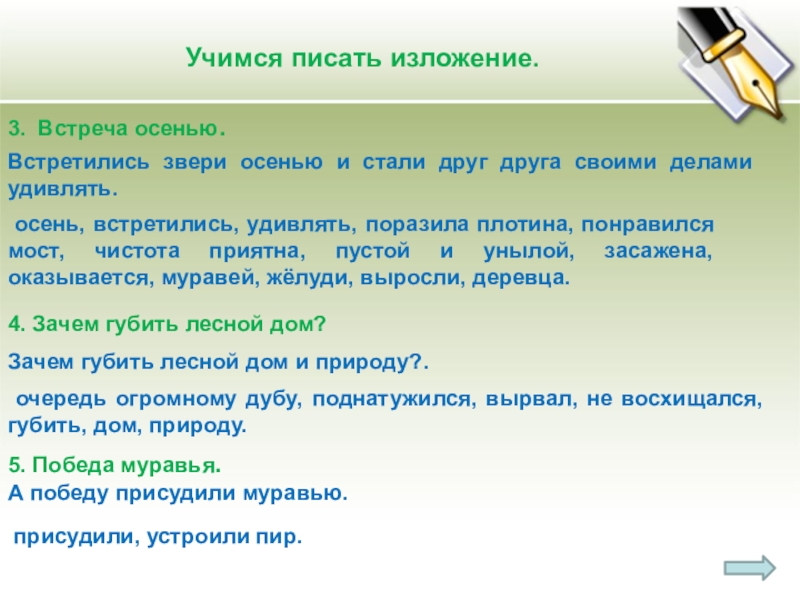 Учимся писать изложение.

3. Встреча осенью.

Встретились звери осенью и стали друг друга своими делами удивлять.

осень, встретились, удивлять, поразила плотина, понравился мост, чистота приятна, пустой и унылой, засажена, оказывается, муравей, жёлуди, выросли, деревца.

4. Зачем губить лесной дом?

Зачем губить лесной дом и природу?.

очередь огромному дубу, поднатужился, вырвал, не восхищался, губить, дом, природу.

5. Победа муравья.

А победу присудили муравью.

присудили, устроили пир.